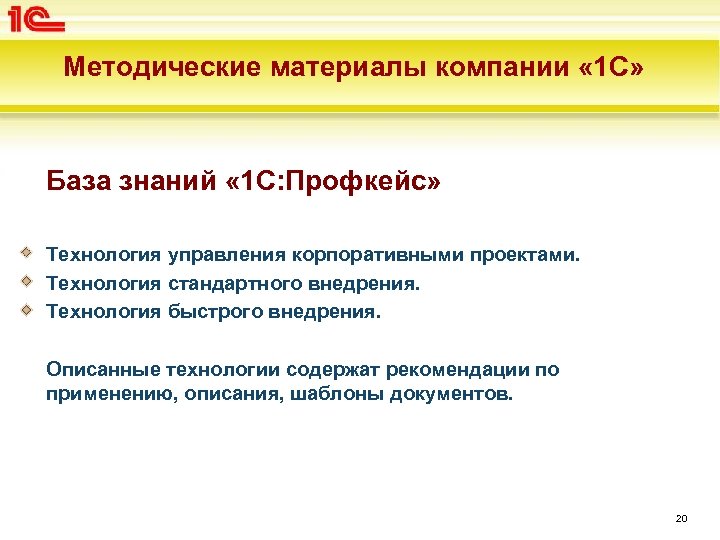 1С

Методические материалы компании «1С»

База знаний «1С:Профкейс»

Технология управления корпоративными проектами.

Технология стандартного внедрения.

Технология быстрого внедрения.

Описанные технологии содержат рекомендации по применению, описания, шаблоны документов.

20